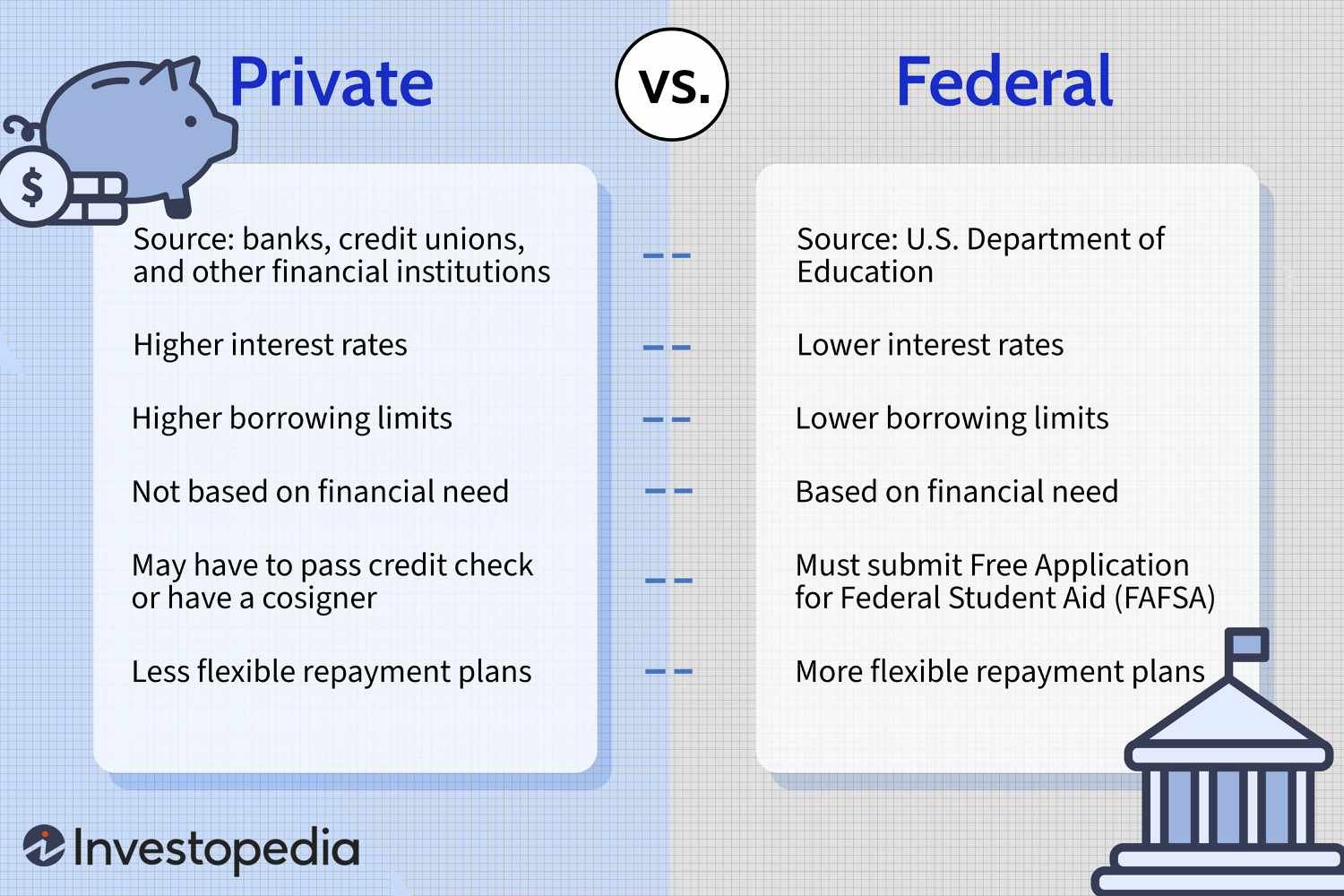 Private

vs.

Federal

$

Source: banks, credit unions, and other financial institutions

Higher interest rates

Higher borrowing limits

Not based on financial need

May have to pass credit check or have a cosigner

Less flexible repayment plans

Source: U.S. Department of Education

Lower interest rates

Lower borrowing limits

Based on financial need

Must submit Free Application for Federal Student Aid (FAFSA)

More flexible repayment plans

Investopedia